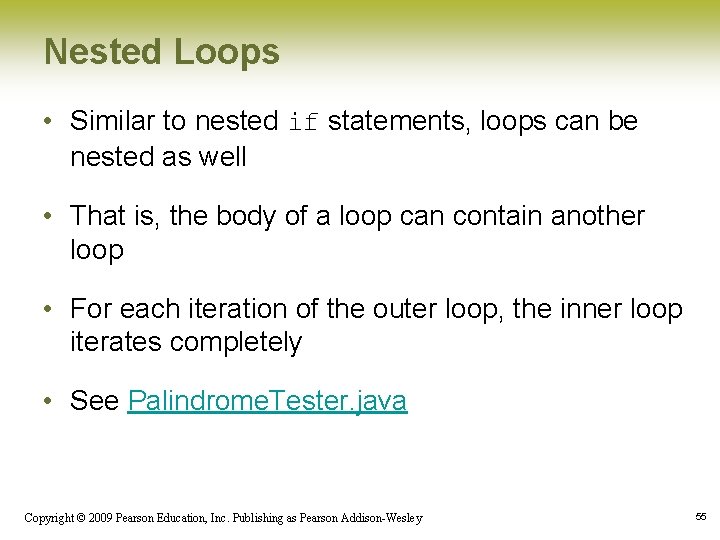 Nested Loops

• Similar to nested if statements, loops can be nested as well

• That is, the body of a loop can contain another loop

• For each iteration of the outer loop, the inner loop iterates completely

• See PalindromeTester.java

Copyright © 2009 Pearson Education, Inc. Publishing as Pearson Addison-Wesley

55